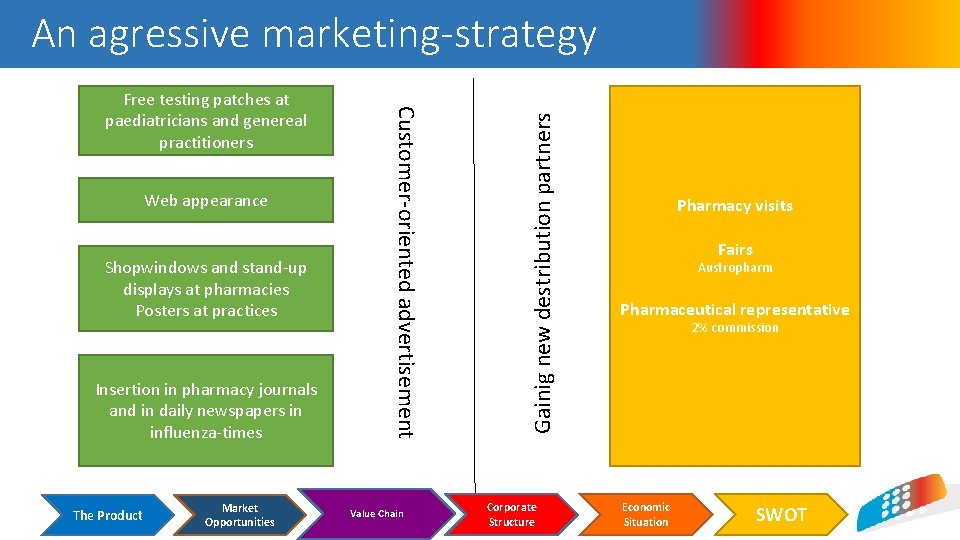 An agressive marketing-strategy

Free testing patches at paediatricians and genereal practitioners

Web appearance

Shopwindows and stand-up displays at pharmacies
Posters at practices

Insertion in pharmacy journals and in daily newspapers in influenza-times

Customer-oriented advertisement

Gainig new destribution partners

Pharmacy visits

Fairs
Austropharm

Pharmaceutical representative
2% commission

The Product

Market Opportunities

Value Chain

Corporate Structure

Economic Situation

SWOT